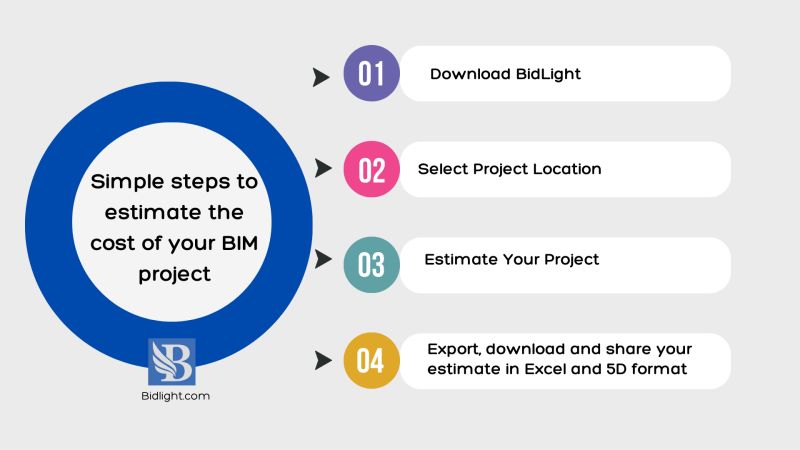 Simple steps to estimate the cost of your BIM project

B

Bidlight.com

01 Download BidLight

02 Select Project Location

03 Estimate Your Project

04 Export, download and share your estimate in Excel and 5D format